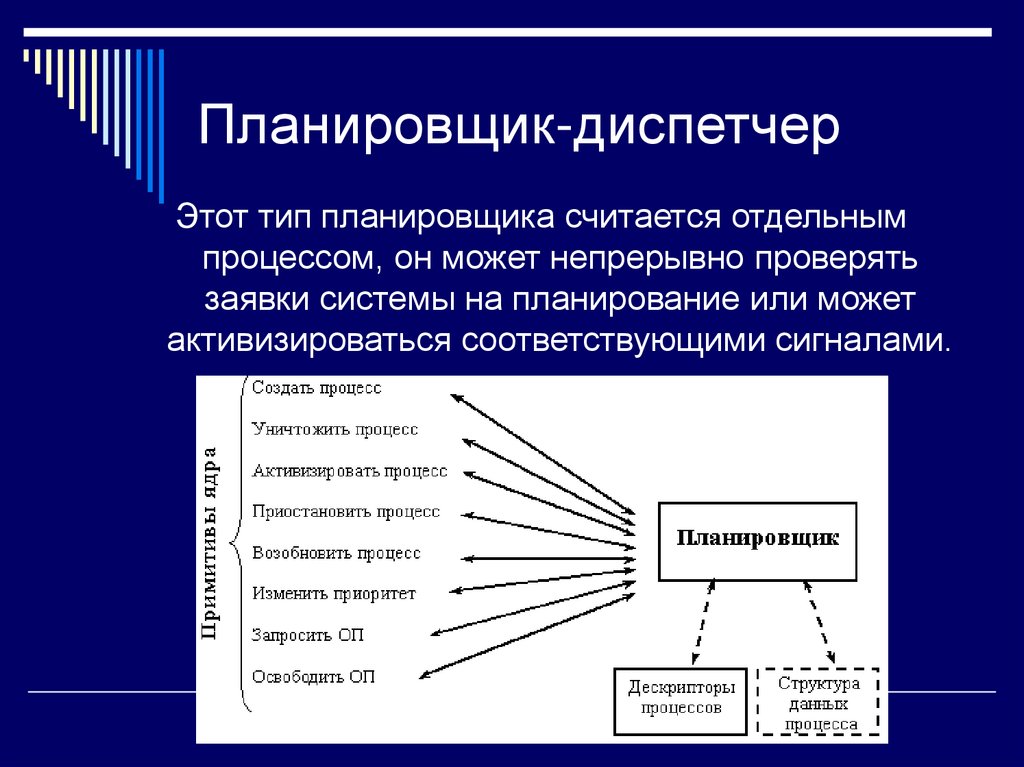 Планировщик-диспетчер

Этот тип планировщика считается отдельным процессом, он может непрерывно проверять заявки системы на планирование или может активизироваться соответствующими сигналами.

Примитивы ядра

Создать процесс

Уничтожить процесс

Активизировать процесс

Приостановить процесс

Возобновить процесс

Изменить приоритет

Запросить ОП

Освободить ОП

Планировщик

Дескрипторы процессов

Структура данных процесса